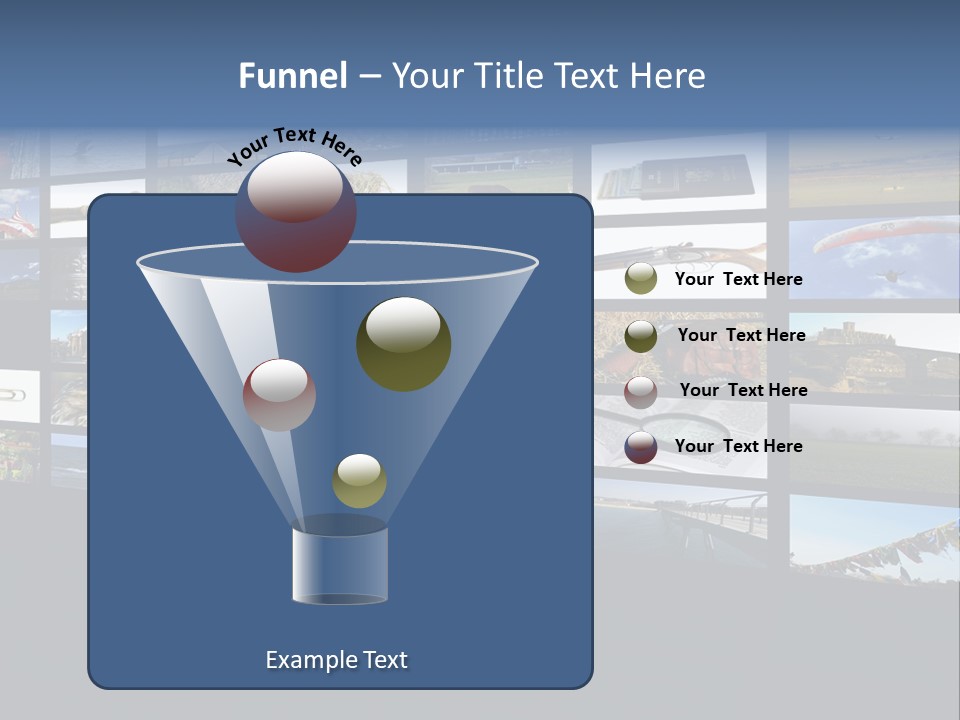 Funnel – Your Title Text Here

Your Text Here

Your Text Here

Your Text Here

Your Text Here

Your Text Here

Example Text